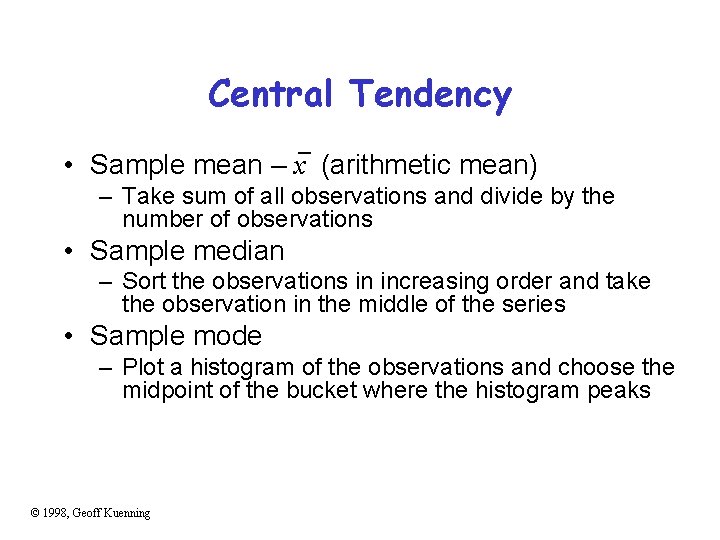 Central Tendency

• Sample mean – $\bar{x}$ (arithmetic mean)
  – Take sum of all observations and divide by the number of observations
• Sample median
  – Sort the observations in increasing order and take the observation in the middle of the series
• Sample mode
  – Plot a histogram of the observations and choose the midpoint of the bucket where the histogram peaks

© 1998, Geoff Kuenning